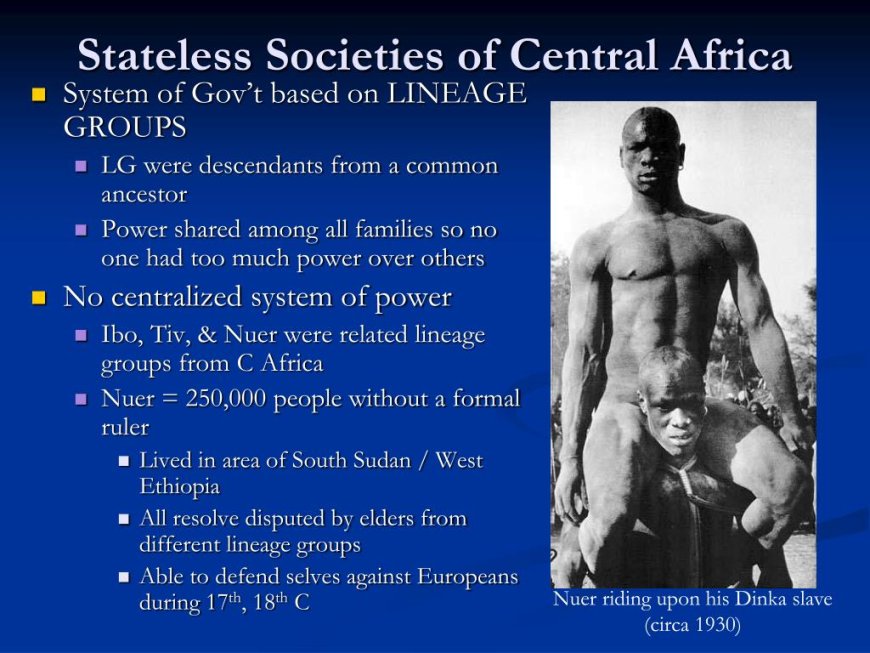 Stateless Societies of Central Africa

System of Gov't based on LINEAGE GROUPS

LG were descendants from a common ancestor

Power shared among all families so no one had too much power over others

No centralized system of power

Ibo, Tiv, & Nuer were related lineage groups from C Africa

Nuer = 250,000 people without a formal ruler

Lived in area of South Sudan / West Ethiopia

All resolve disputed by elders from different lineage groups

Able to defend selves against Europeans during 17$^{th}$, 18$^{th}$ C

Nuer riding upon his Dinka slave (circa 1930)